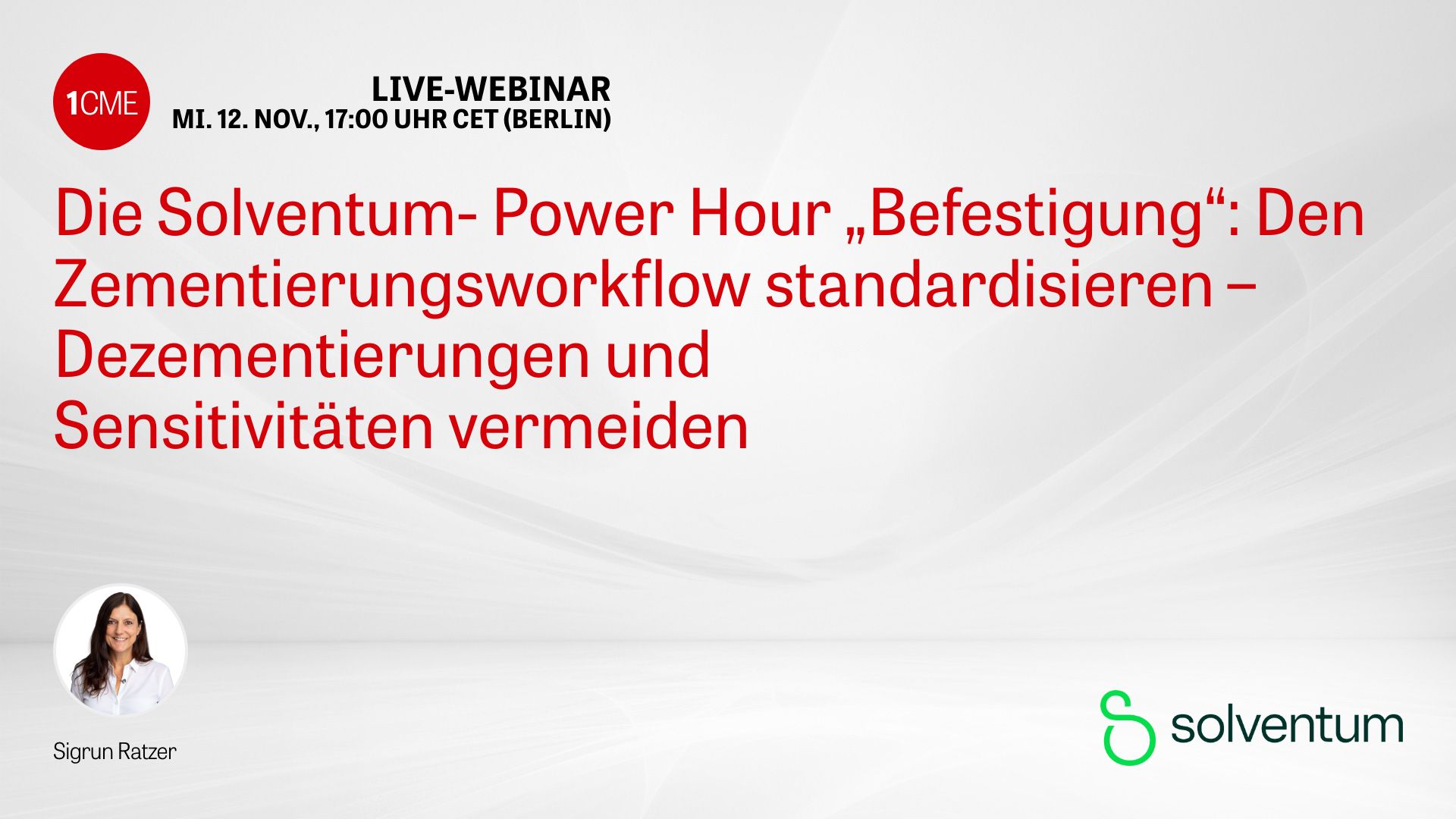 1CME

LIVE-WEBINAR
MI. 12. NOV., 17:00 UHR CET (BERLIN)

Die Solventum- Power Hour „Befestigung“: Den Zementierungsworkflow standardisieren – Dezementierungen und Sensitivitäten vermeiden

Sigrun Ratzer

solventum